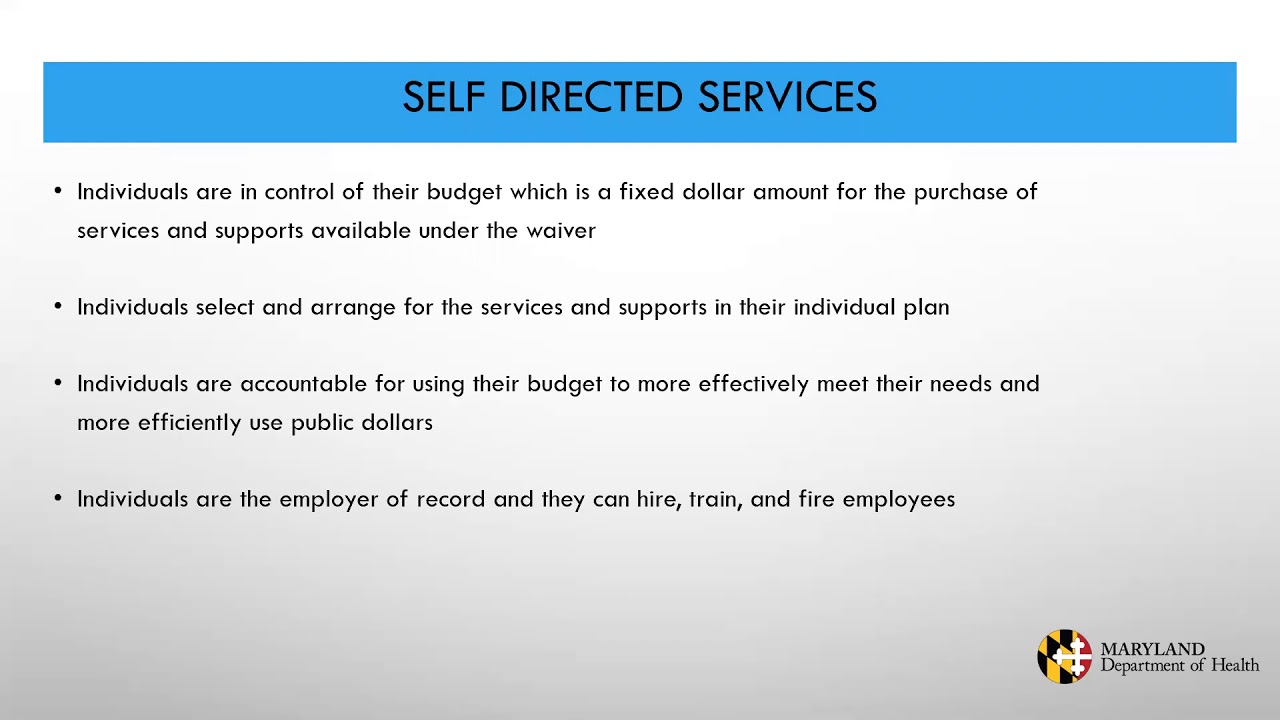 SELF DIRECTED SERVICES

• Individuals are in control of their budget which is a fixed dollar amount for the purchase of services and supports available under the waiver

• Individuals select and arrange for the services and supports in their individual plan

• Individuals are accountable for using their budget to more effectively meet their needs and more efficiently use public dollars

• Individuals are the employer of record and they can hire, train, and fire employees

MARYLAND
Department of Health